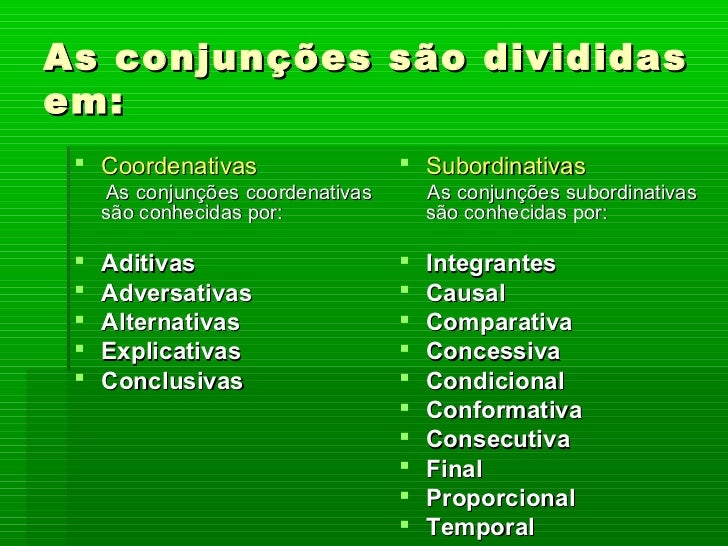 As conjunções são divididas em:

- Coordenativas
As conjunções coordenativas são conhecidas por:

- Aditivas
- Adversativas
- Alternativas
- Explicativas
- Conclusivas

- Subordinativas
As conjunções subordinativas são conhecidas por:

- Integrantes
- Causal
- Comparativa
- Concessiva
- Condicional
- Conformativa
- Consecutiva
- Final
- Proporcional
- Temporal